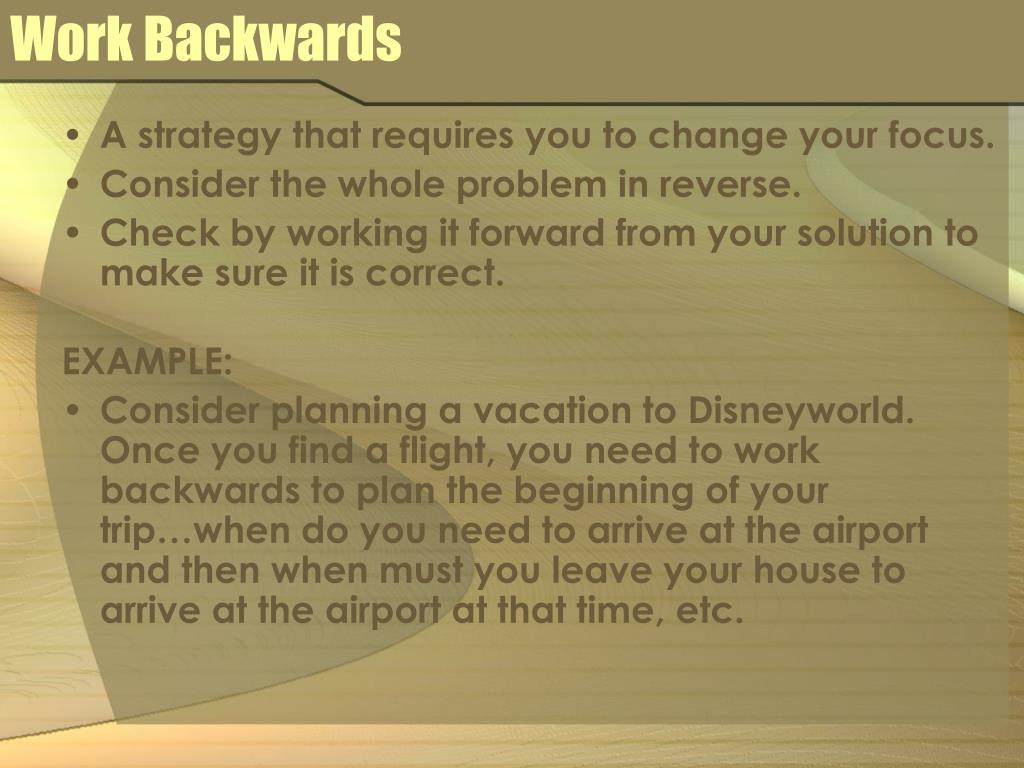 Work Backwards

• A strategy that requires you to change your focus.
• Consider the whole problem in reverse.
• Check by working it forward from your solution to make sure it is correct.

EXAMPLE:
• Consider planning a vacation to Disneyworld. Once you find a flight, you need to work backwards to plan the beginning of your trip…when do you need to arrive at the airport and then when must you leave your house to arrive at the airport at that time, etc.